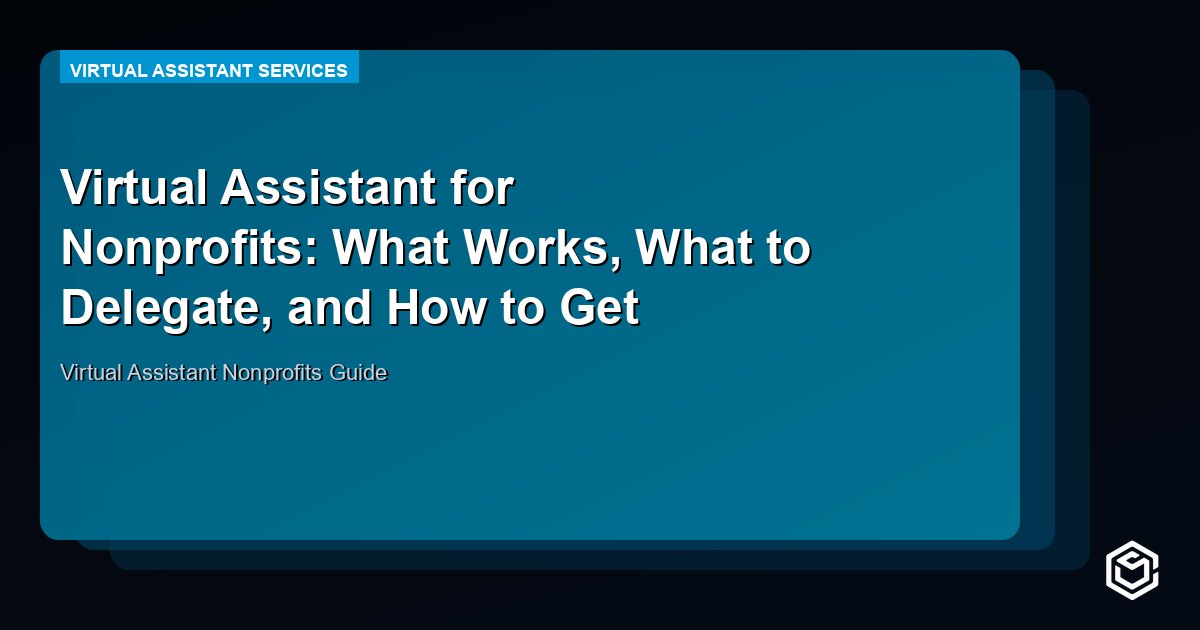 VIRTUAL ASSISTANT SERVICES

Virtual Assistant for Nonprofits: What Works, What to Delegate, and How to Get

Virtual Assistant Nonprofits Guide